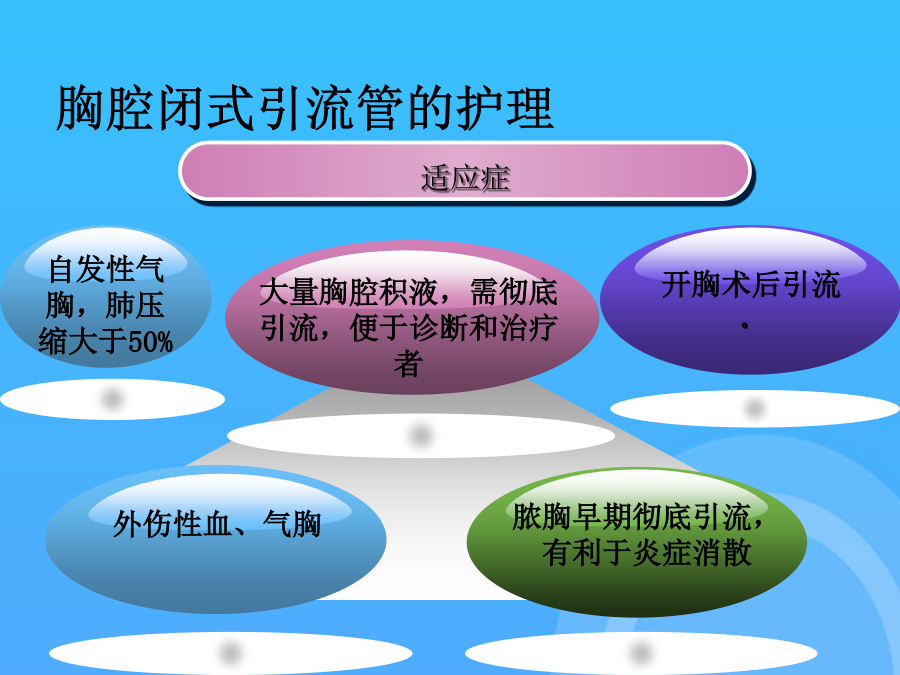 胸腔闭式引流管的护理

适应症

自发性气胸，肺压缩大于50%

大量胸腔积液，需彻底引流，便于诊断和治疗者

开胸术后引流。

外伤性血、气胸

脓胸早期彻底引流，有利于炎症消散